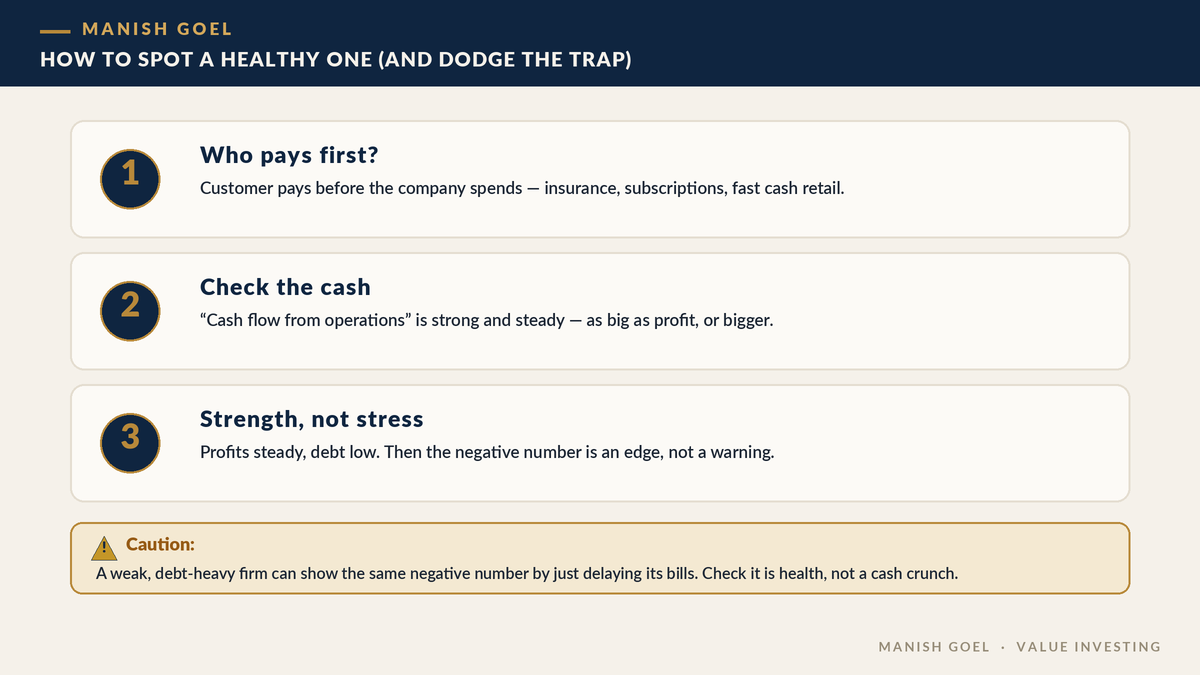 MANISH GOEL
HOW TO SPOT A HEALTHY ONE (AND DODGE THE TRAP)

1
Who pays first?
Customer pays before the company spends — insurance, subscriptions, fast cash retail.

2
Check the cash
“Cash flow from operations” is strong and steady — as big as profit, or bigger.

3
Strength, not stress
Profits steady, debt low. Then the negative number is an edge, not a warning.

Caution:
A weak, debt-heavy firm can show the same negative number by just delaying its bills. Check it is health, not a cash crunch.

MANISH GOEL · VALUE INVESTING